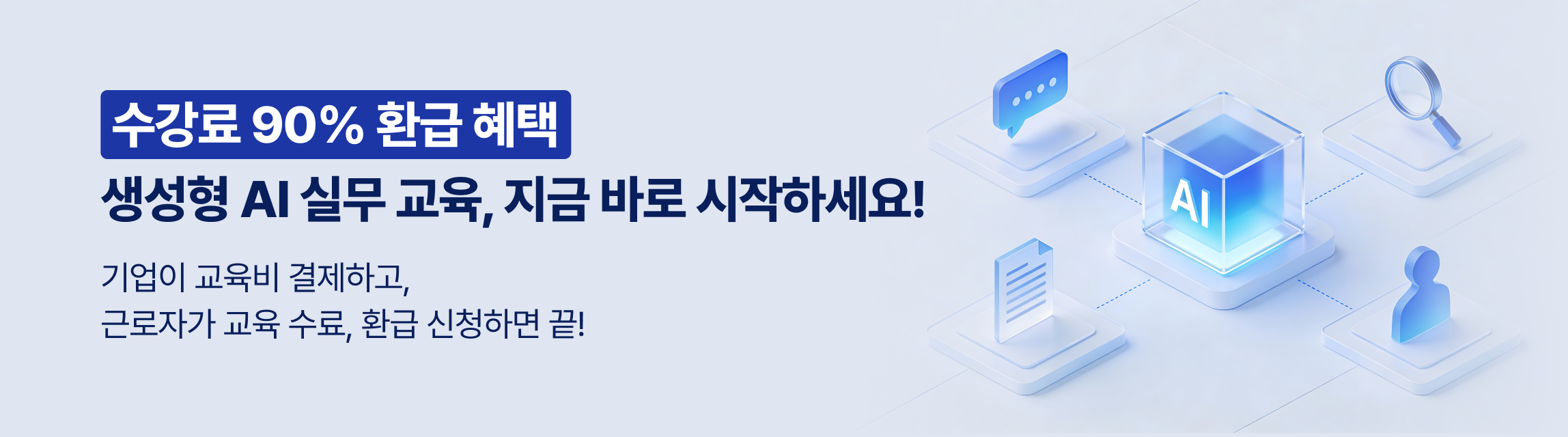 수강료 90% 환급 혜택

생성형 AI 실무 교육, 지금 바로 시작하세요!

기업이 교육비 결제하고,
근로자가 교육 수료, 환급 신청하면 끝!

AI